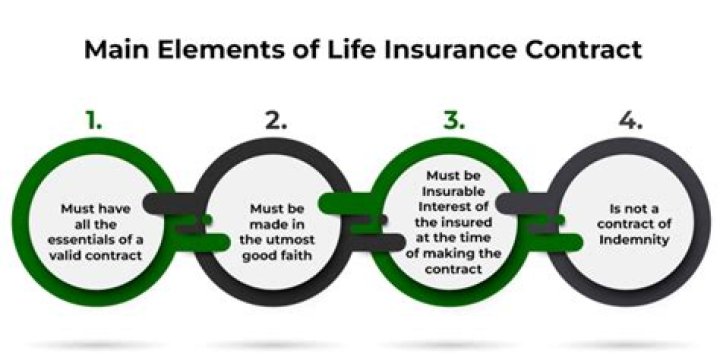 Main Elements of Life Insurance Contract

1.

Must have all the essentials of a valid contract

2.

Must be made in the utmost good faith

3.

Must be Insurable Interest of the insured at the time of making the contract

4.

Is not a contract of Indemnity